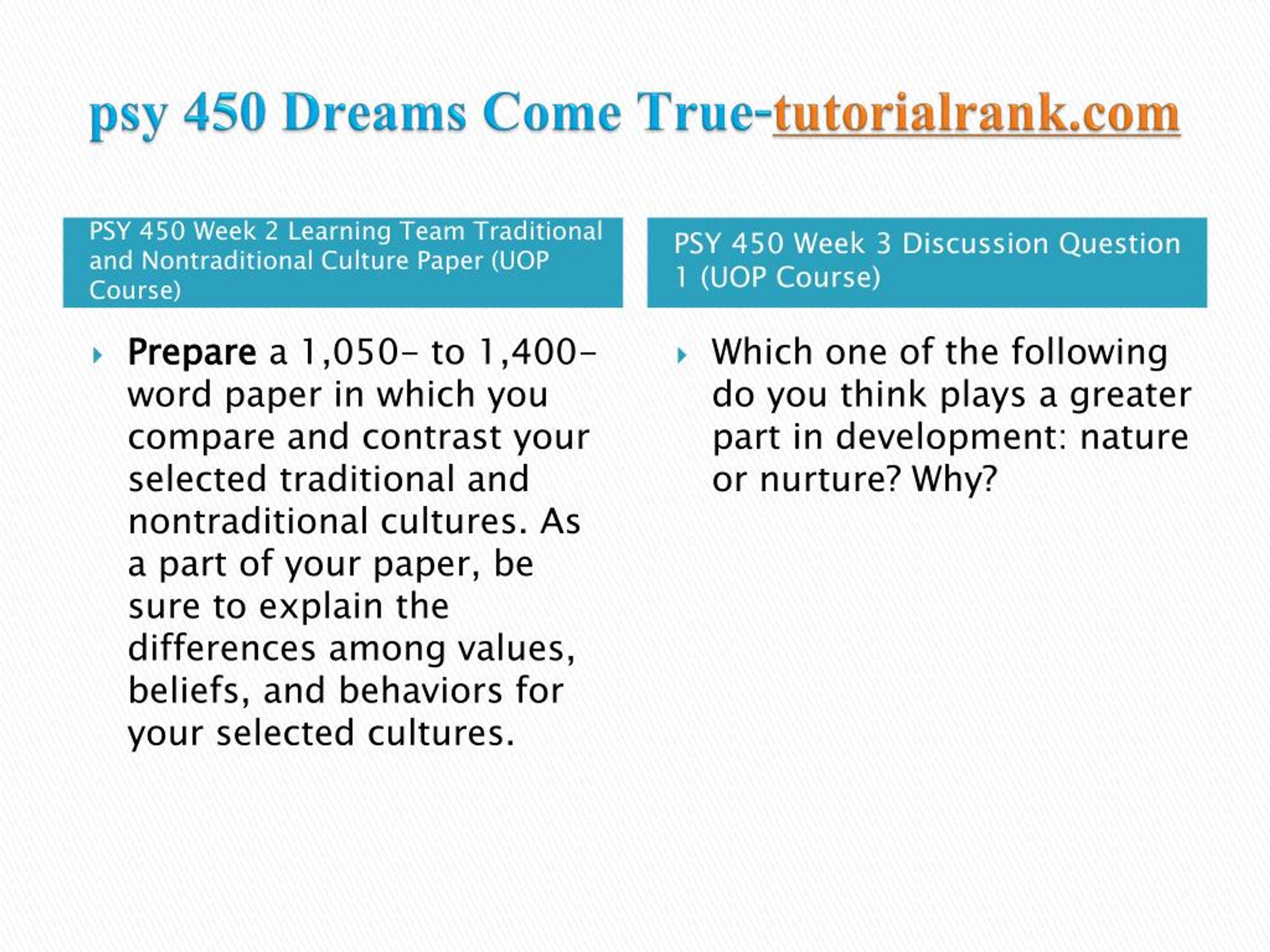 psy 450 Dreams Come True-tutorialrank.com

PSY 450 Week 2 Learning Team Traditional and Nontraditional Culture Paper (UOP Course)

Prepare a 1,050- to 1,400-word paper in which you compare and contrast your selected traditional and nontraditional cultures. As a part of your paper, be sure to explain the differences among values, beliefs, and behaviors for your selected cultures.

PSY 450 Week 3 Discussion Question 1 (UOP Course)

Which one of the following do you think plays a greater part in development: nature or nurture? Why?